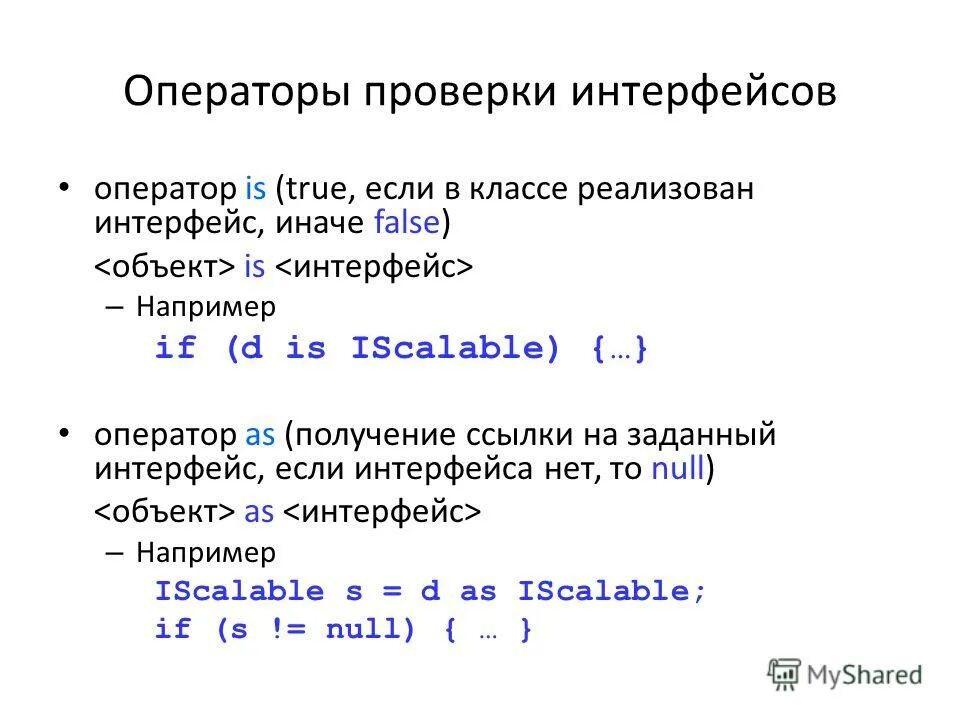 Операторы проверки интерфейсов

• оператор is (true, если в классе реализован интерфейс, иначе false)

<объект> is <интерфейс>

– Например

if (d is IScalable) {…}

• оператор as (получение ссылки на заданный интерфейс, если интерфейса нет, то null)

<объект> as <интерфейс>

– Например

IScalable s = d as IScalable;
if (s != null) { … }

MyShared